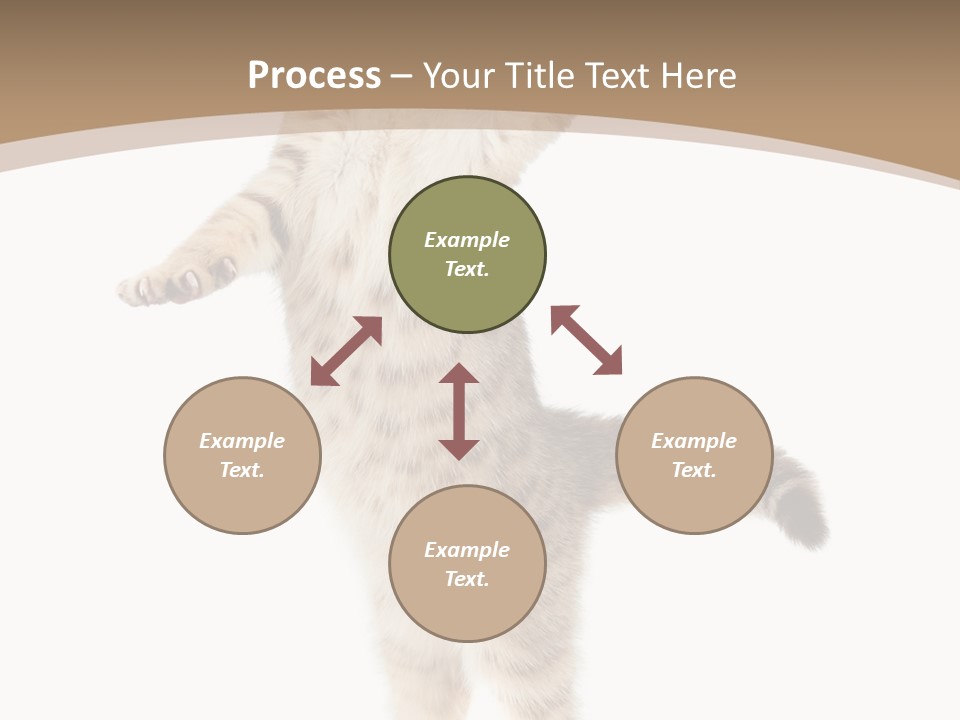 Process – Your Title Text Here

Example Text.

Example Text.

Example Text.

Example Text.